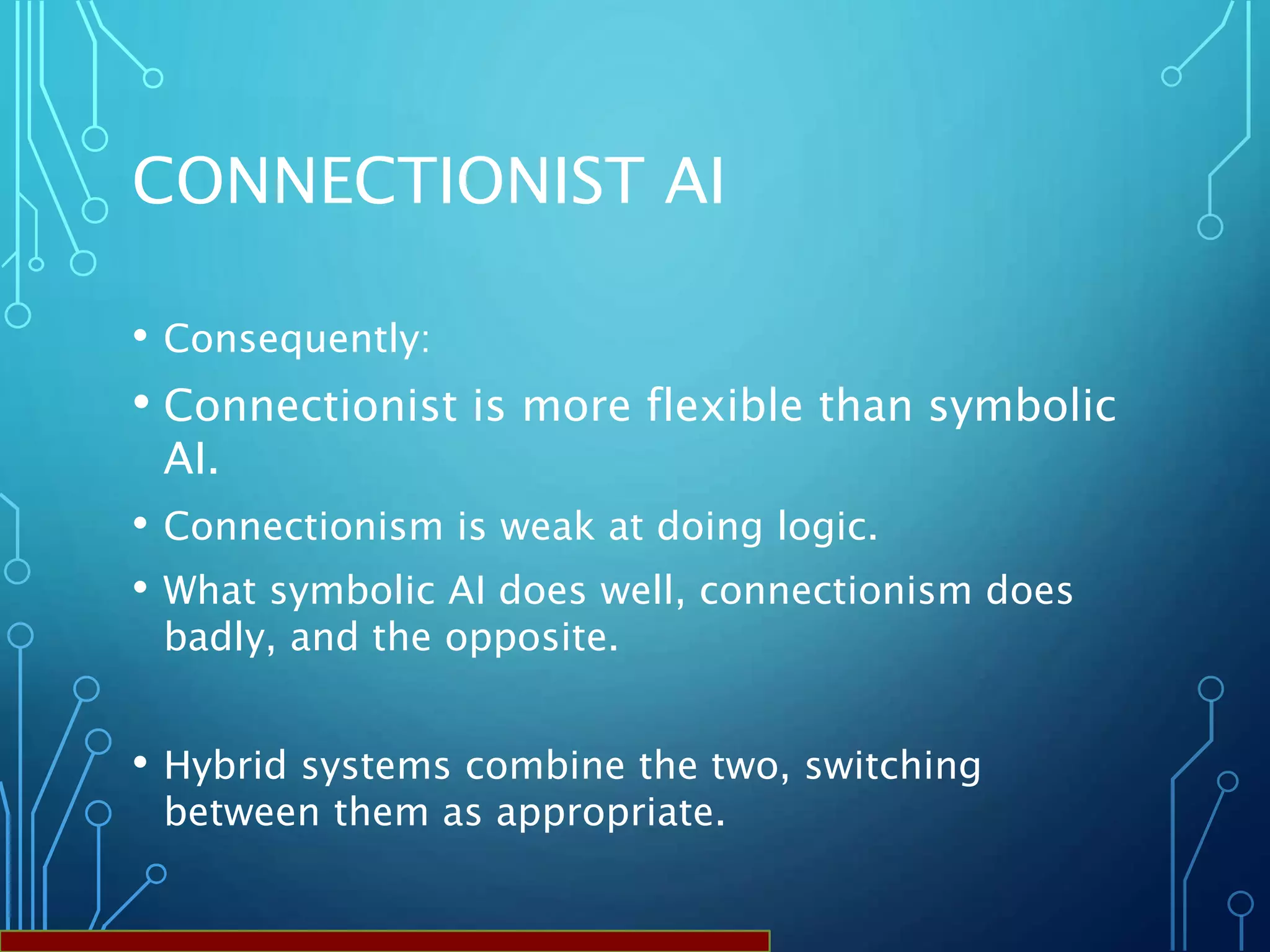 CONNECTIONIST AI

• Consequently:
• Connectionist is more flexible than symbolic AI.
• Connectionism is weak at doing logic.
• What symbolic AI does well, connectionism does badly, and the opposite.

• Hybrid systems combine the two, switching between them as appropriate.